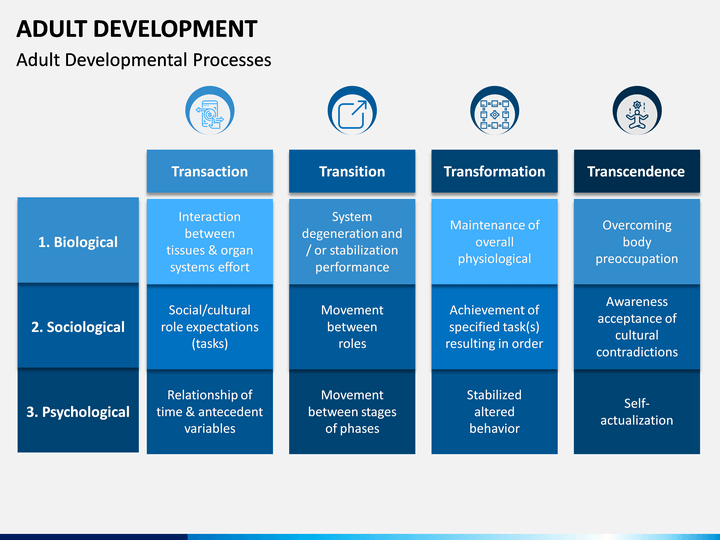 ADULT DEVELOPMENT

Adult Developmental Processes

| | Transaction | Transition | Transformation | Transcendence |
|---|---|---|---|---|
| 1. Biological | Interaction between tissues & organ systems effort | System degeneration and / or stabilization performance | Maintenance of overall physiological | Overcoming body preoccupation |
| 2. Sociological | Social/cultural role expectations (tasks) | Movement between roles | Achievement of specified task(s) resulting in order | Awareness acceptance of cultural contradictions |
| 3. Psychological | Relationship of time & antecedent variables | Movement between stages of phases | Stabilized altered behavior | Self-actualization |